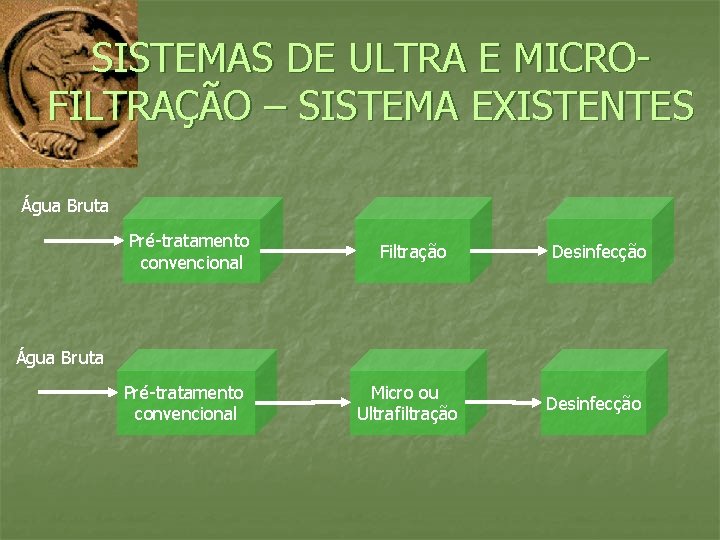 SISTEMAS DE ULTRA E MICRO-FILTRAÇÃO – SISTEMA EXISTENTES

Água Bruta

Pré-tratamento convencional

Filtração

Desinfecção

Água Bruta

Pré-tratamento convencional

Micro ou Ultrafiltração

Desinfecção